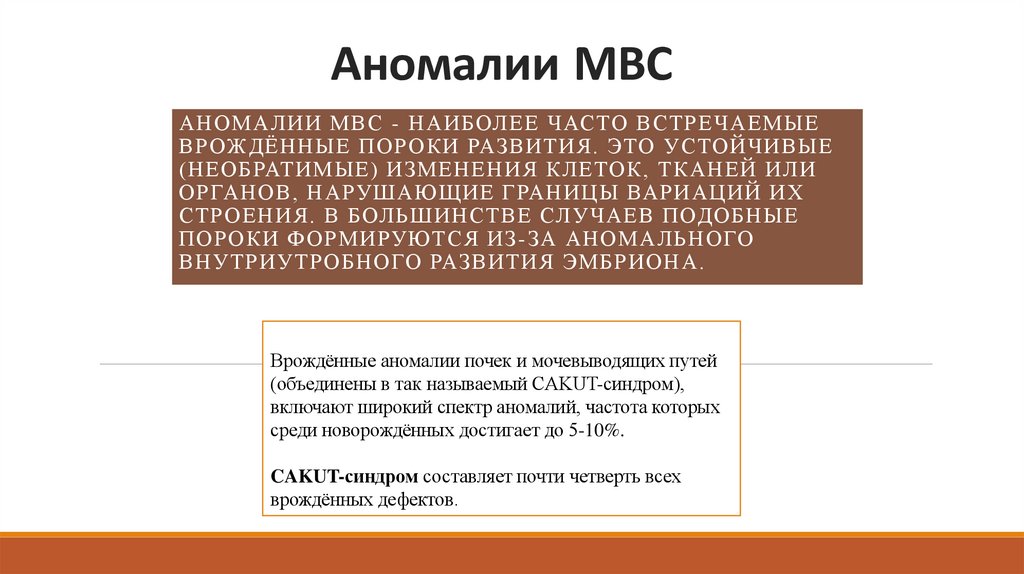 Аномалии МВС

АНОМАЛИИ МВС - НАИБОЛЕЕ ЧАСТО ВСТРЕЧАЕМЫЕ ВРОЖДЁННЫЕ ПОРОКИ РАЗВИТИЯ. ЭТО УСТОЙЧИВЫЕ (НЕОБРАТИМЫЕ) ИЗМЕНЕНИЯ КЛЕТОК, ТКАНЕЙ ИЛИ ОРГАНОВ, НАРУШАЮЩИЕ ГРАНИЦЫ ВАРИАЦИЙ ИХ СТРОЕНИЯ. В БОЛЬШИНСТВЕ СЛУЧАЕВ ПОДОБНЫЕ ПОРОКИ ФОРМИРУЮТСЯ ИЗ-ЗА АНОМАЛЬНОГО ВНУТРИУТРОБНОГО РАЗВИТИЯ ЭМБРИОНА.

Врождённые аномалии почек и мочевыводящих путей (объединены в так называемый CAKUT-синдром), включают широкий спектр аномалий, частота которых среди новорождённых достигает до 5-10%.

CAKUT-синдром составляет почти четверть всех врождённых дефектов.